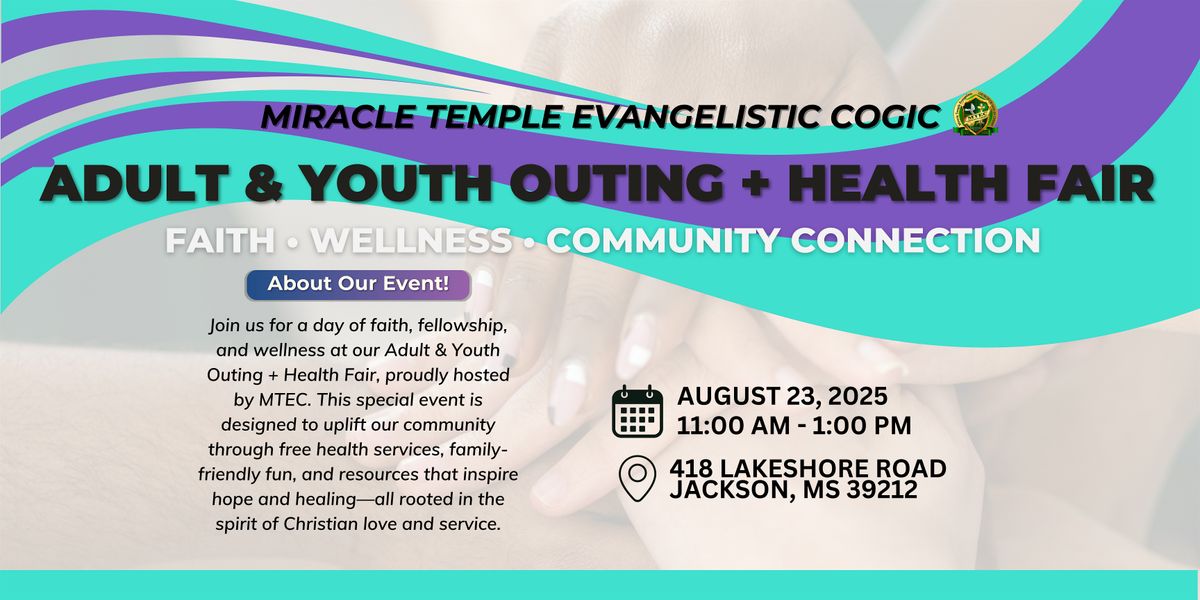 MIRACLE TEMPLE EVANGELISTIC COGIC

ADULT & YOUTH OUTING + HEALTH FAIR

FAITH • WELLNESS • COMMUNITY CONNECTION

About Our Event!

Join us for a day of faith, fellowship, and wellness at our Adult & Youth Outing + Health Fair, proudly hosted by MTEC. This special event is designed to uplift our community through free health services, family-friendly fun, and resources that inspire hope and healing—all rooted in the spirit of Christian love and service.

AUGUST 23, 2025
11:00 AM - 1:00 PM

418 LAKESHORE ROAD
JACKSON, MS 39212